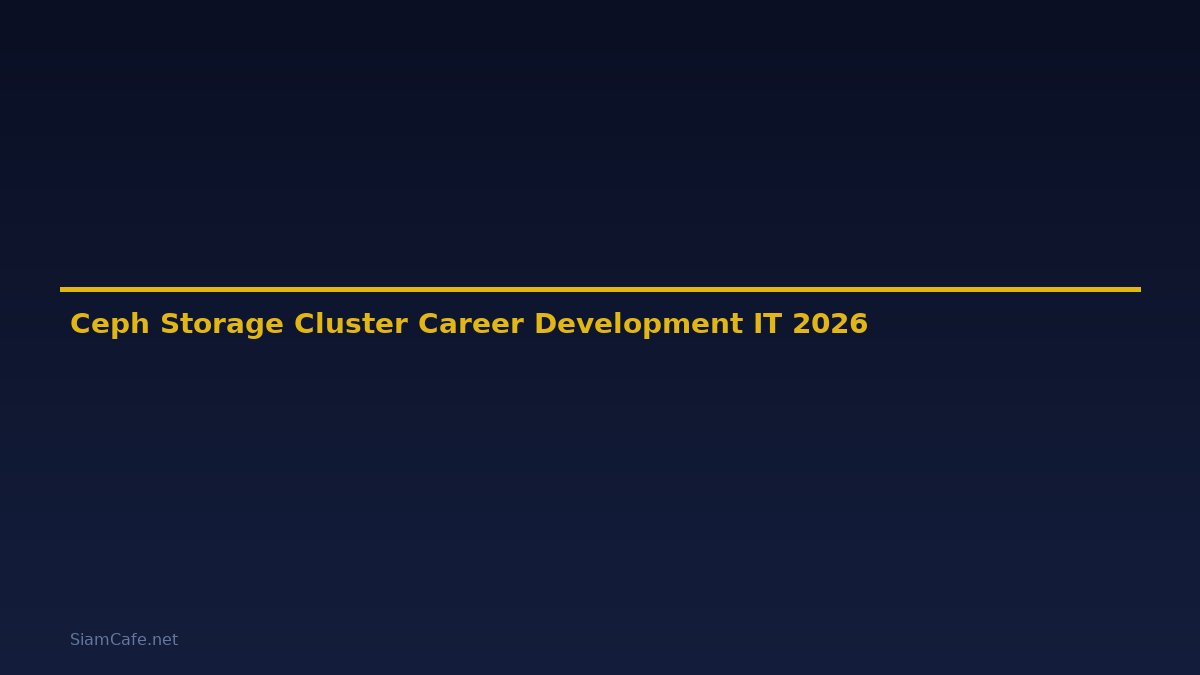 Ceph Storage Cluster Career Development IT 2026

SiamCafe.net